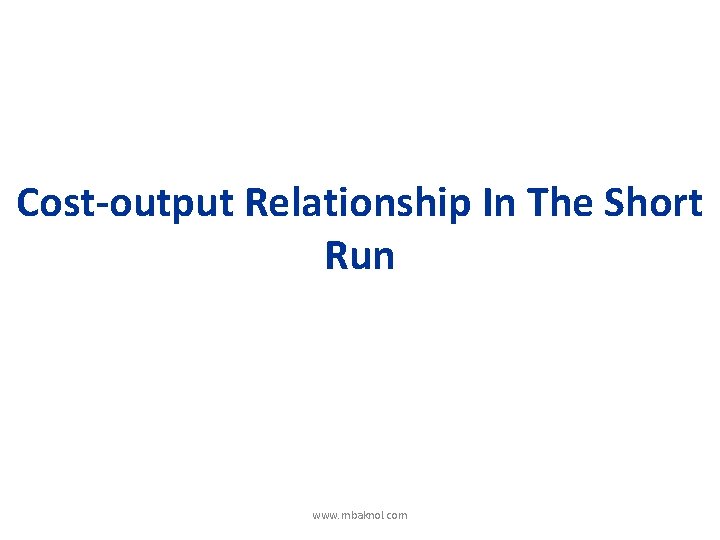 Cost-output Relationship In The Short Run

www.mbaknol.com